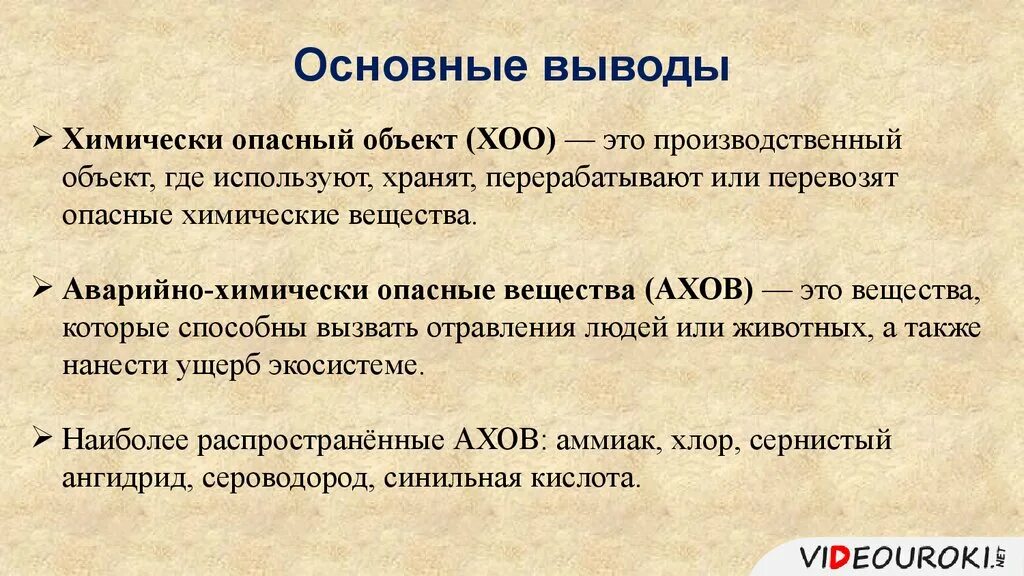 Основные выводы

➢ Химически опасный объект (ХОО) — это производственный объект, где используют, хранят, перерабатывают или перевозят опасные химические вещества.

➢ Аварийно-химически опасные вещества (АХОВ) — это вещества, которые способны вызвать отравления людей или животных, а также нанести ущерб экосистеме.

➢ Наиболее распространённые АХОВ: аммиак, хлор, сернистый ангидрид, сероводород, синильная кислота.

VIDEOUROKI.NET